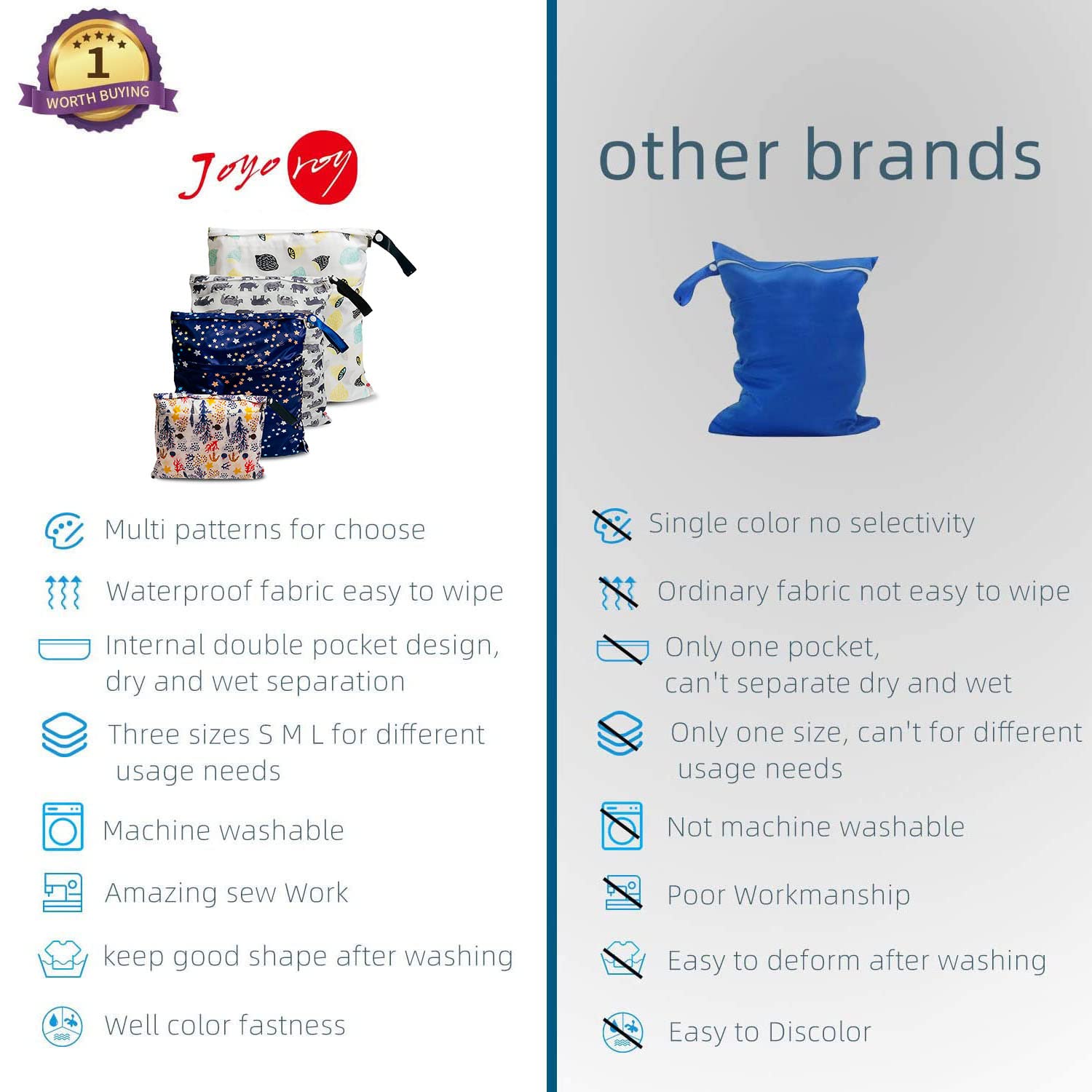 1
WORTH BUYING

Joyo roy

Multi patterns for choose

Waterproof fabric easy to wipe

Internal double pocket design, dry and wet separation

Three sizes S M L for different usage needs

Machine washable

Amazing sew Work

keep good shape after washing

Well color fastness

other brands

Single color no selectivity

Ordinary fabric not easy to wipe

Only one pocket, can't separate dry and wet

Only one size, can't for different usage needs

Not machine washable

Poor Workmanship

Easy to deform after washing

Easy to Discolor